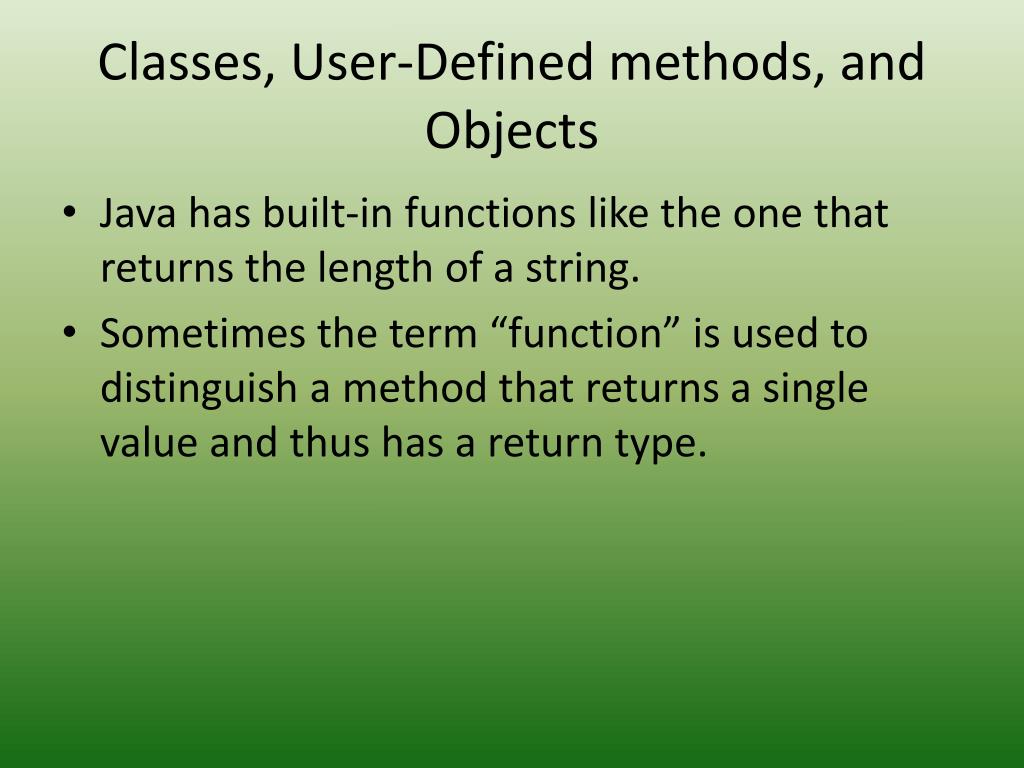 Classes, User-Defined methods, and Objects

• Java has built-in functions like the one that returns the length of a string.
• Sometimes the term “function” is used to distinguish a method that returns a single value and thus has a return type.